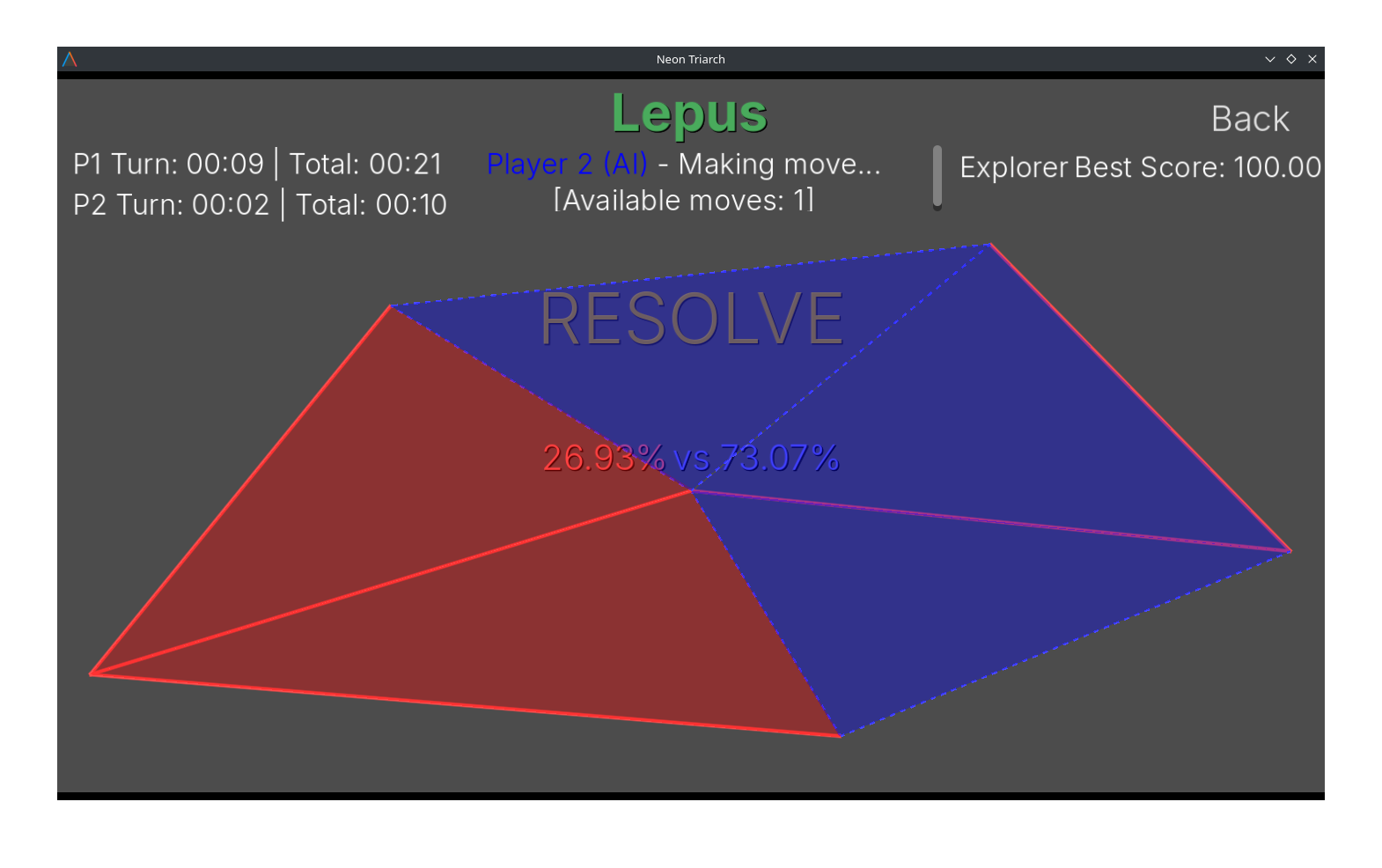 Neon Triarch

Lepus

Back

P1 Turn: 00:09 | Total: 00:21
P2 Turn: 00:02 | Total: 00:10

Player 2 (AI) - Making move...
[Available moves: 1]

Explorer Best Score: 100.00

RESOLVE

26.93% vs 73.07%